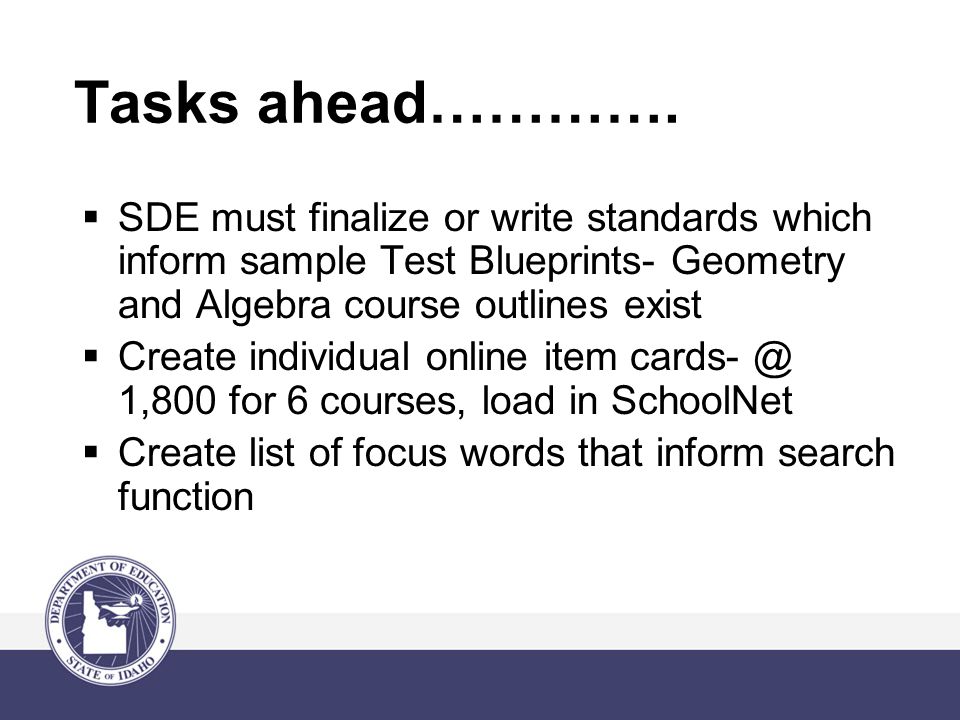 Tasks ahead………….

▪ SDE must finalize or write standards which inform sample Test Blueprints- Geometry and Algebra course outlines exist
▪ Create individual online item cards- @ 1,800 for 6 courses, load in SchoolNet
▪ Create list of focus words that inform search function

DEPARTMENT OF EDUCATION
STATE OF IDAHO